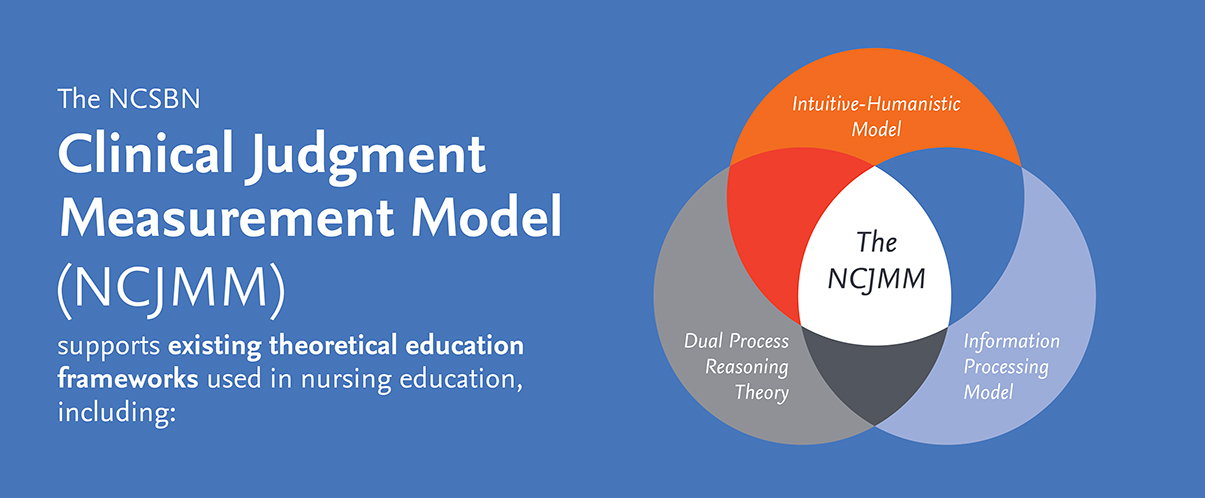 The NCSBN
Clinical Judgment Measurement Model (NCJMM)
supports existing theoretical education frameworks used in nursing education, including:

Intuitive-Humanistic Model

The NCJMM

Dual Process Reasoning Theory

Information Processing Model